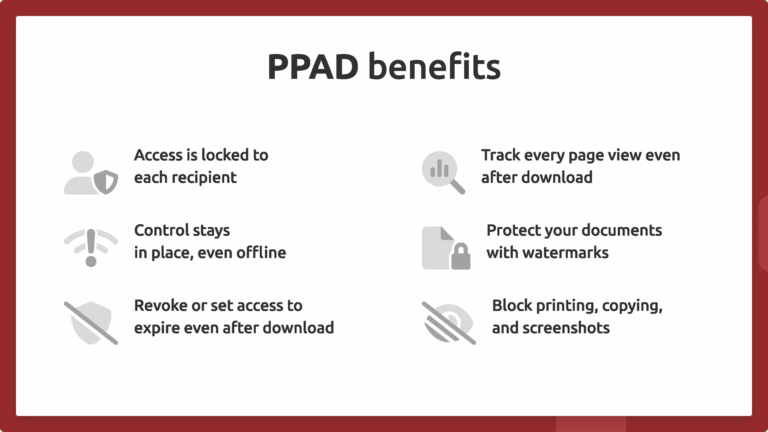 PPAD benefits

Access is locked to each recipient

Control stays in place, even offline

Revoke or set access to expire even after download

Track every page view even after download

Protect your documents with watermarks

Block printing, copying, and screenshots